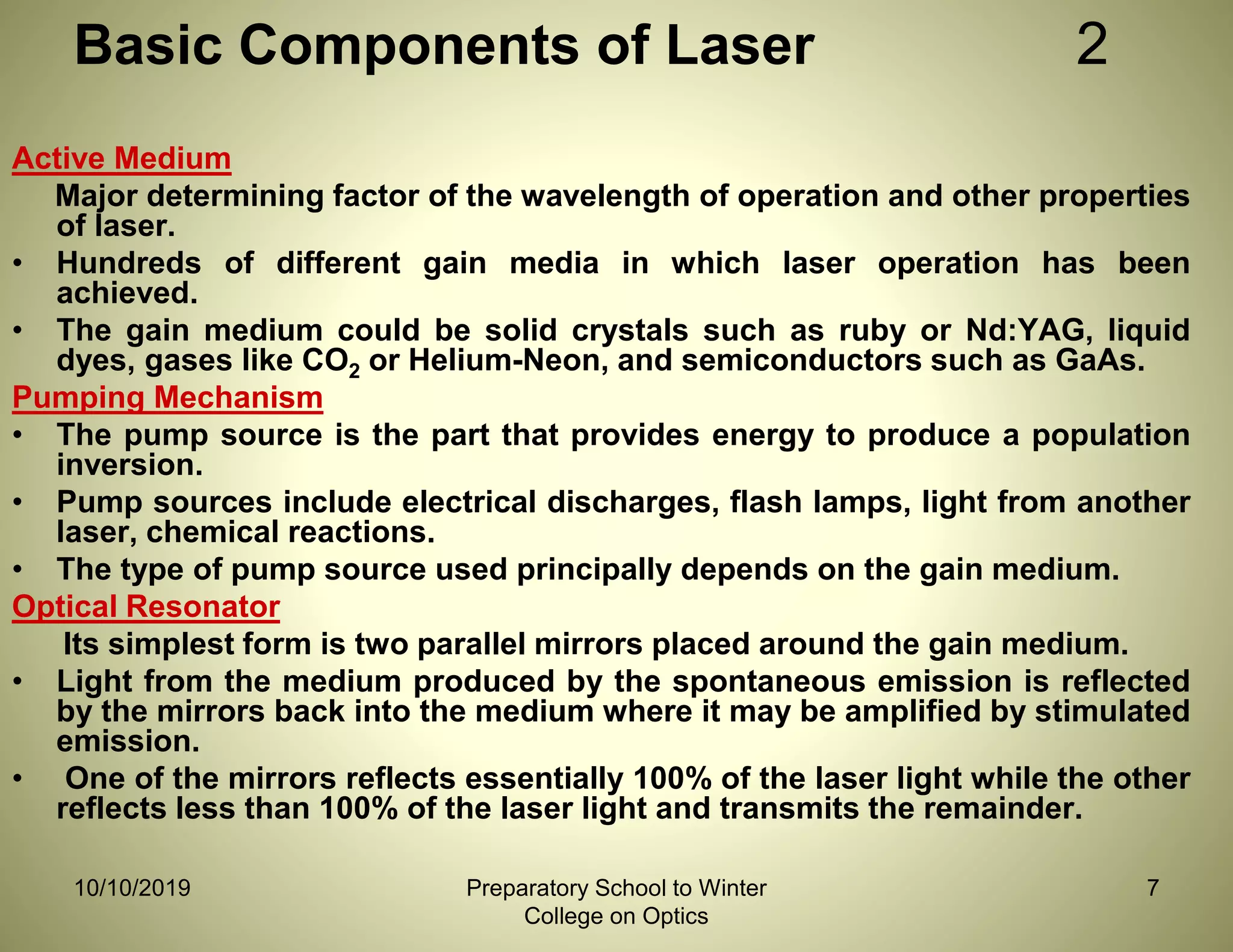 Basic Components of Laser 2

Active Medium

Major determining factor of the wavelength of operation and other properties of laser.

• Hundreds of different gain media in which laser operation has been achieved.

• The gain medium could be solid crystals such as ruby or Nd:YAG, liquid dyes, gases like $CO_2$ or Helium-Neon, and semiconductors such as GaAs.

Pumping Mechanism

• The pump source is the part that provides energy to produce a population inversion.

• Pump sources include electrical discharges, flash lamps, light from another laser, chemical reactions.

• The type of pump source used principally depends on the gain medium.

Optical Resonator

Its simplest form is two parallel mirrors placed around the gain medium.

• Light from the medium produced by the spontaneous emission is reflected by the mirrors back into the medium where it may be amplified by stimulated emission.

• One of the mirrors reflects essentially 100% of the laser light while the other reflects less than 100% of the laser light and transmits the remainder.

10/10/2019

Preparatory School to Winter College on Optics

7